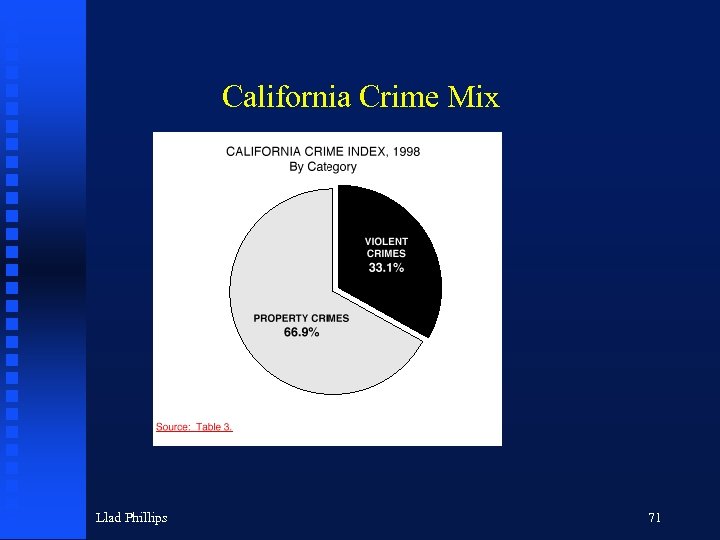 California Crime Mix

CALIFORNIA CRIME INDEX, 1998
By Category

VIOLENT CRIMES
33.1%

PROPERTY CRIMES
66.9%

Source: Table 3.

Llad Phillips

71